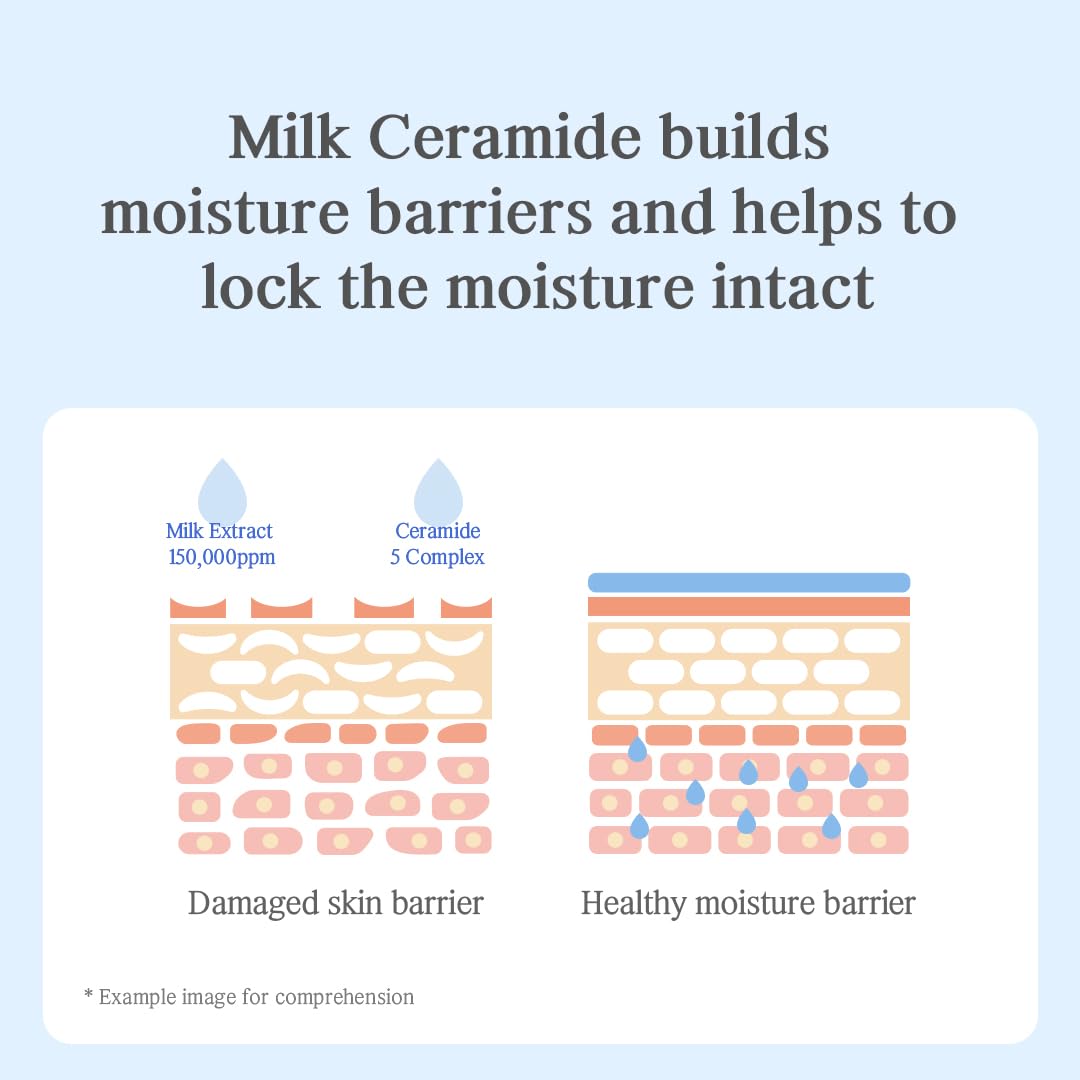 Milk Ceramide builds moisture barriers and helps to lock the moisture intact

Milk Extract
150,000ppm

Ceramide
5 Complex

Damaged skin barrier

Healthy moisture barrier

* Example image for comprehension